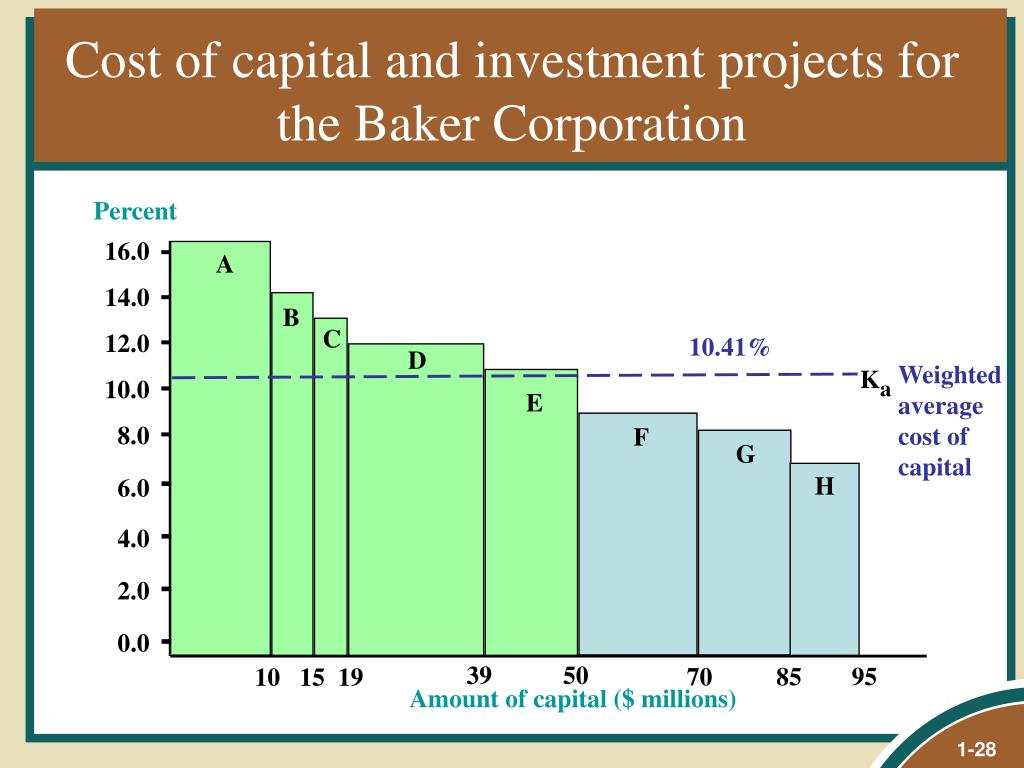 Cost of capital and investment projects for the Baker Corporation

Percent

16.0
14.0
12.0
10.0
8.0
6.0
4.0
2.0
0.0

A
B
C
D
E
F
G
H

10.41%

$K_a$ Weighted average cost of capital

10 15 19 39 50 70 85 95

Amount of capital ($ millions)

1-28